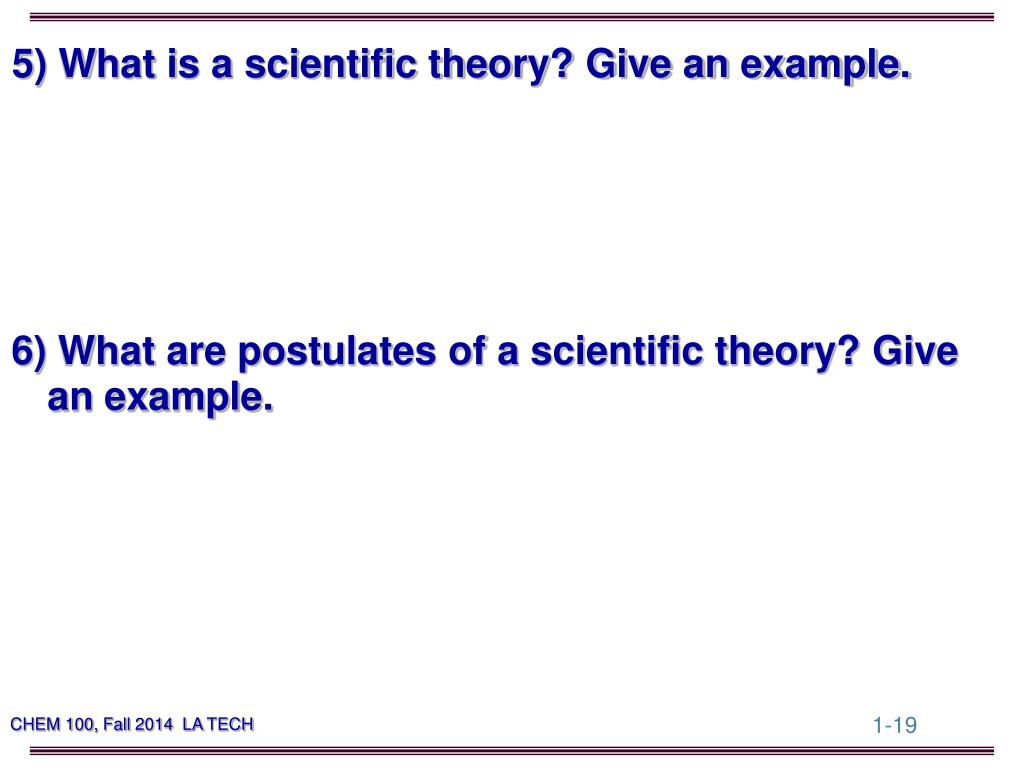 5) What is a scientific theory? Give an example.

6) What are postulates of a scientific theory? Give an example.

CHEM 100, Fall 2014 LA TECH

1-19